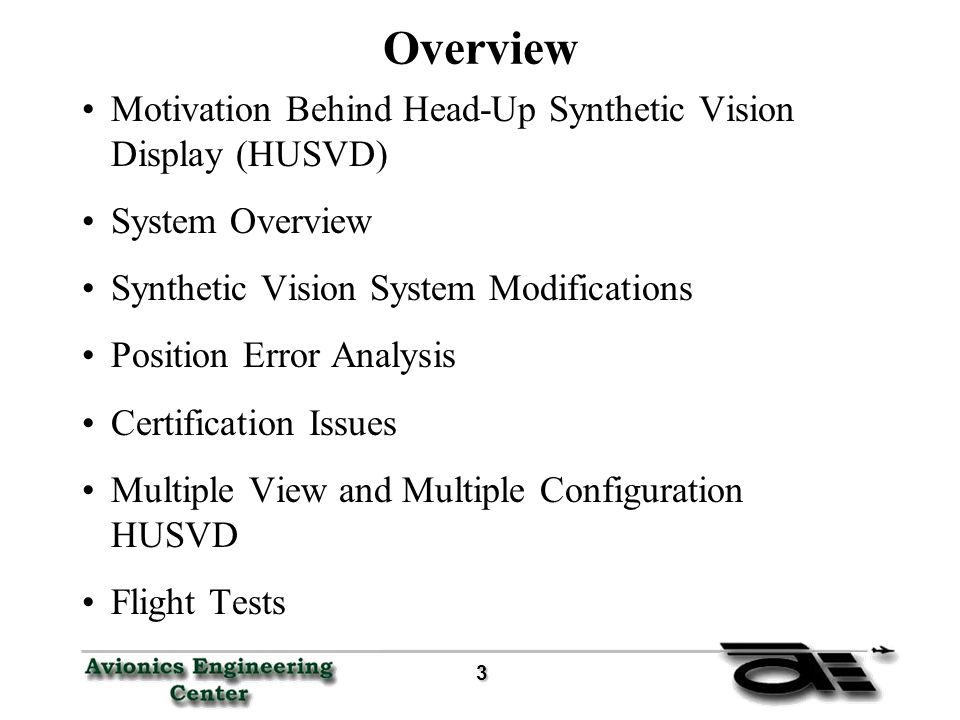 Overview

• Motivation Behind Head-Up Synthetic Vision Display (HUSVD)

• System Overview

• Synthetic Vision System Modifications

• Position Error Analysis

• Certification Issues

• Multiple View and Multiple Configuration HUSVD

• Flight Tests

Avionics Engineering Center

3